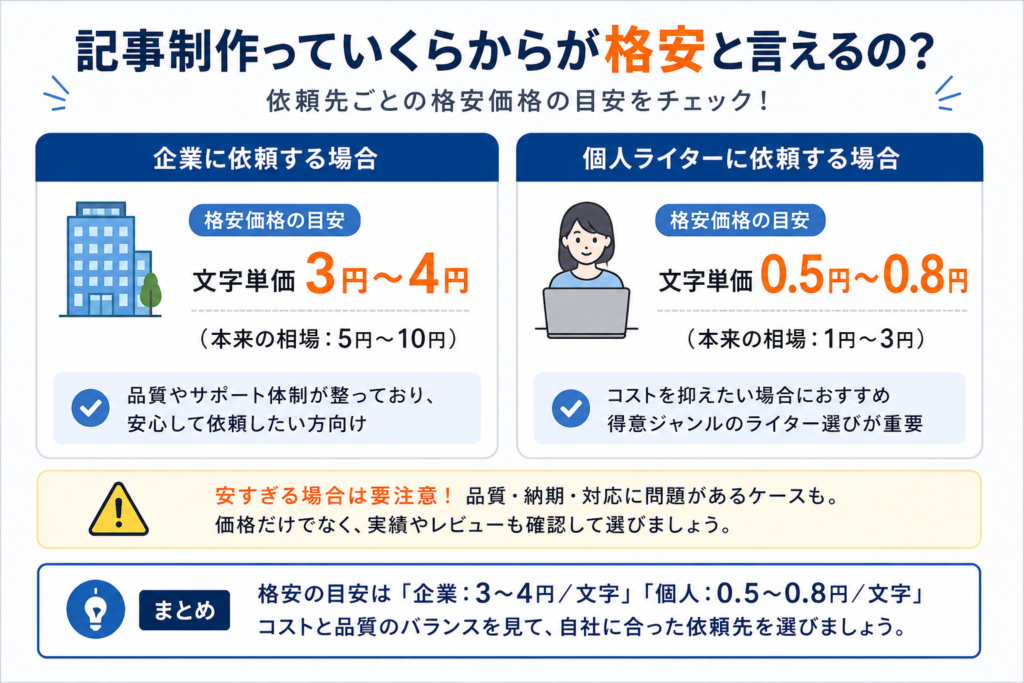 記事制作っていくらからが格安と言えるの？
依頼先ごとの格安価格の目安をチェック！

企業に依頼する場合
格安価格の目安
文字単価 3円〜4円
（本来の相場：5円〜10円）
品質やサポート体制が整っており、安心して依頼したい方向け

個人ライターに依頼する場合
格安価格の目安
文字単価 0.5円〜0.8円
（本来の相場：1円〜3円）
コストを抑えたい場合におすすめ
得意ジャンルのライター選びが重要

安すぎる場合は要注意！ 品質・納期・対応に問題があるケースも。
価格だけでなく、実績やレビューも確認して選びましょう。

まとめ
格安の目安は「企業：3〜4円／文字」「個人：0.5〜0.8円／文字」
コストと品質のバランスを見て、自社に合った依頼先を選びましょう。